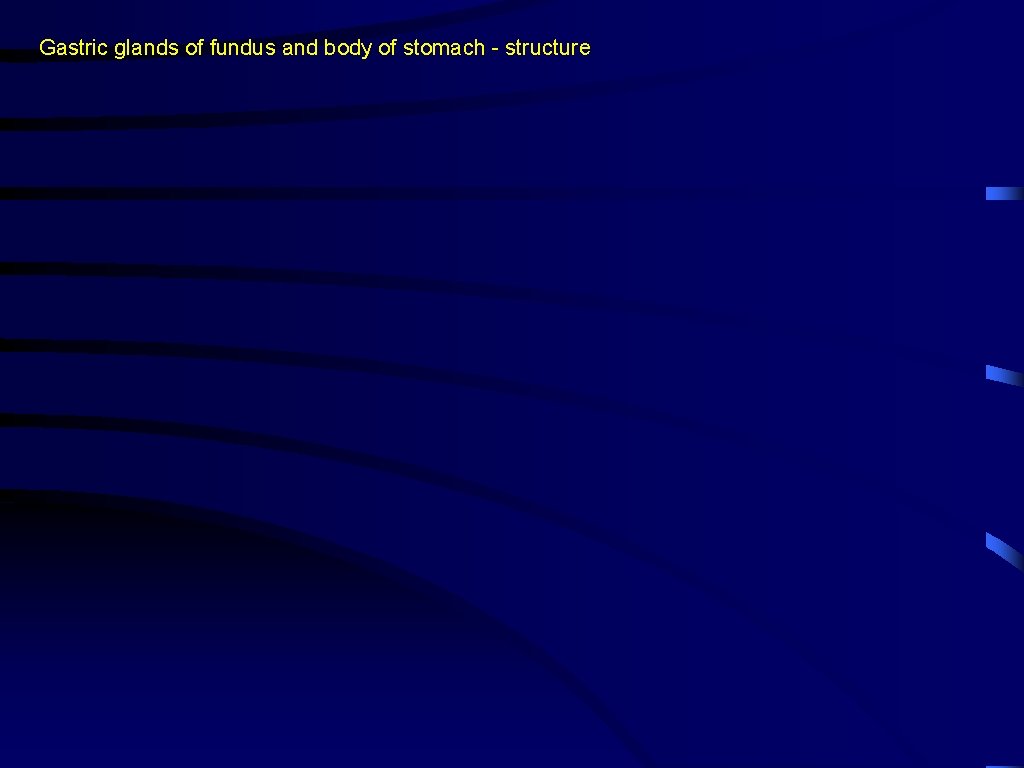 Gastric glands of fundus and body of stomach - structure